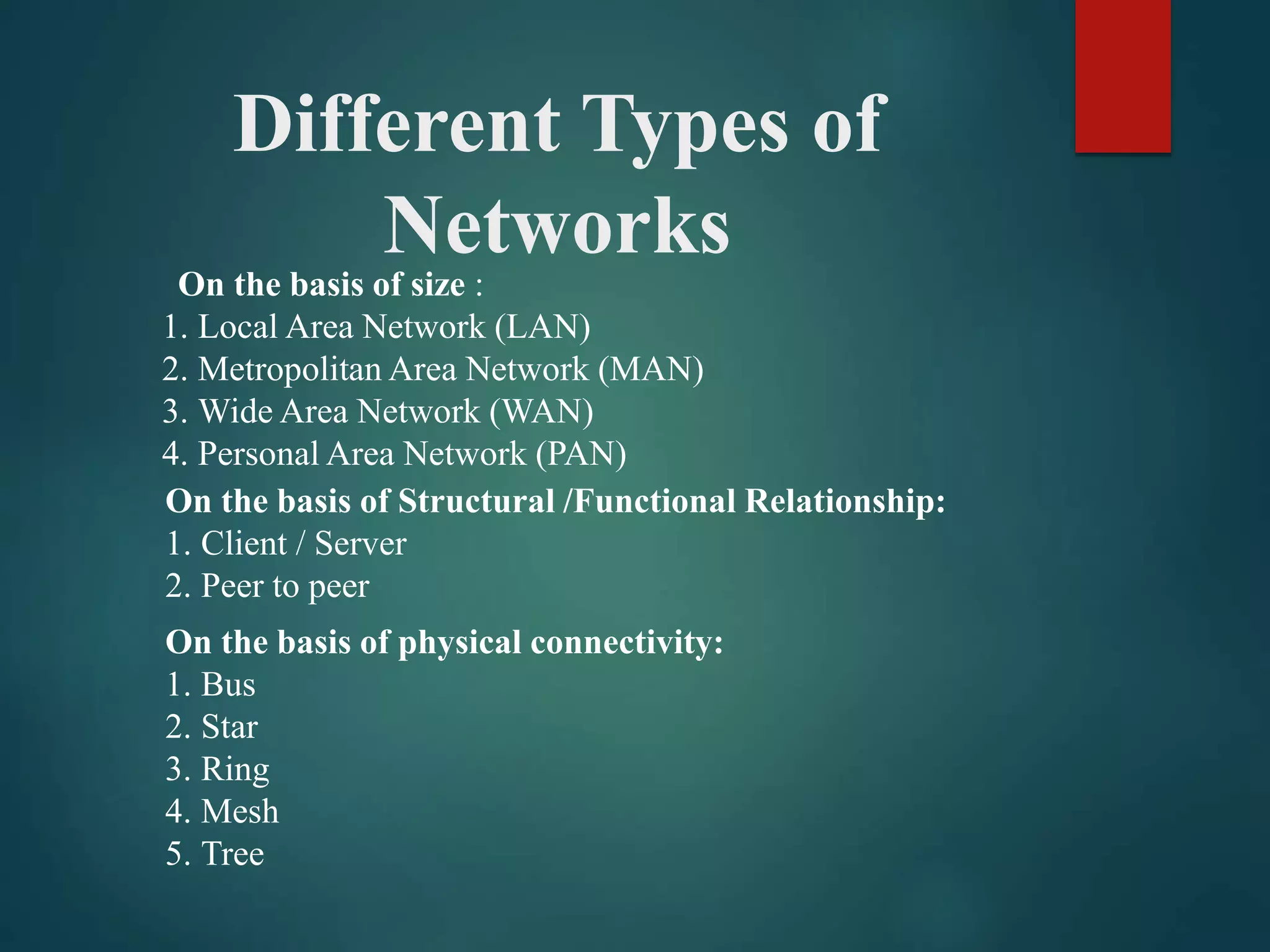 Different Types of Networks

On the basis of size :
1. Local Area Network (LAN)
2. Metropolitan Area Network (MAN)
3. Wide Area Network (WAN)
4. Personal Area Network (PAN)

On the basis of Structural /Functional Relationship:
1. Client / Server
2. Peer to peer

On the basis of physical connectivity:
1. Bus
2. Star
3. Ring
4. Mesh
5. Tree